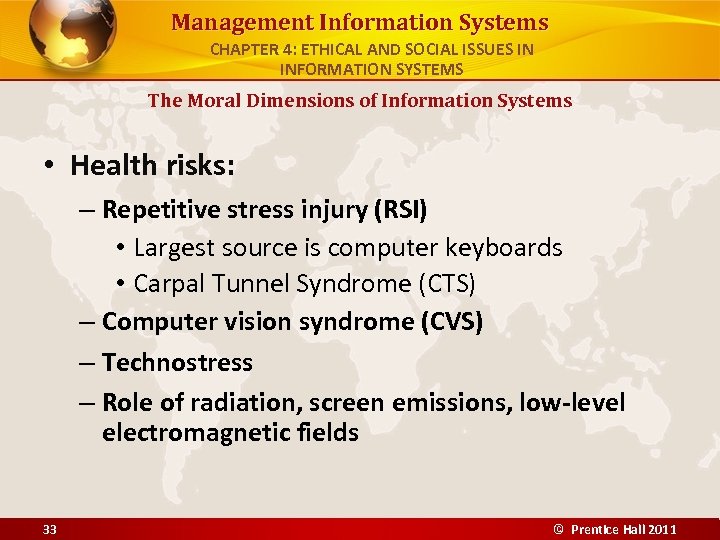 Management Information Systems
CHAPTER 4: ETHICAL AND SOCIAL ISSUES IN INFORMATION SYSTEMS

The Moral Dimensions of Information Systems

• Health risks:
– Repetitive stress injury (RSI)
• Largest source is computer keyboards
• Carpal Tunnel Syndrome (CTS)
– Computer vision syndrome (CVS)
– Technostress
– Role of radiation, screen emissions, low-level electromagnetic fields

33

© Prentice Hall 2011